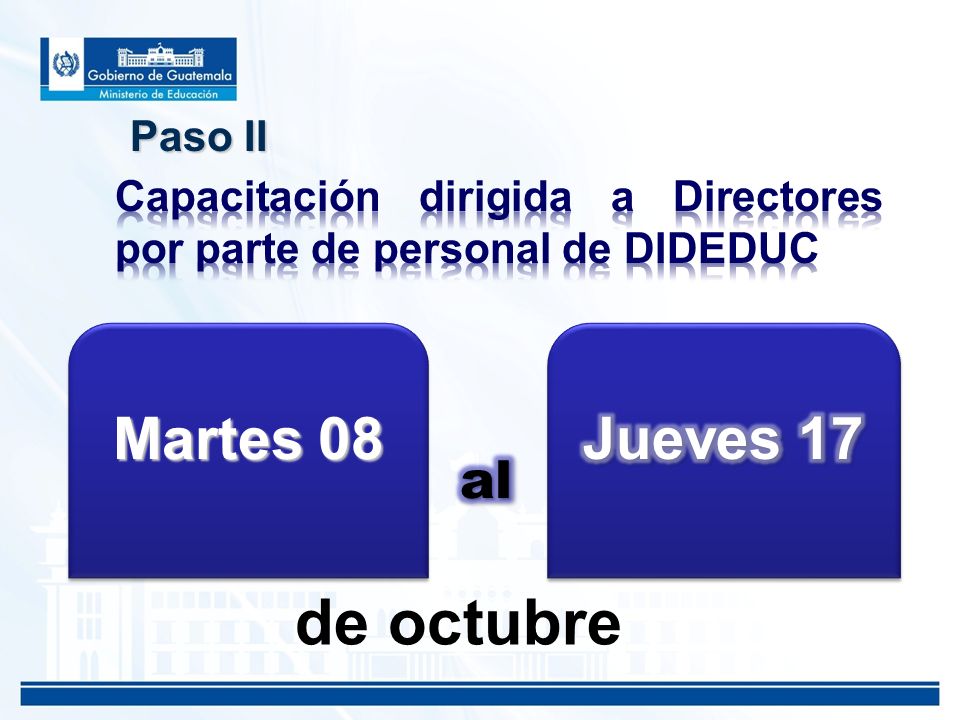 Gobierno de Guatemala
Ministerio de Educación

Paso II

Capacitación dirigida a Directores por parte de personal de DIDEDUC

Martes 08

al

Jueves 17

de octubre